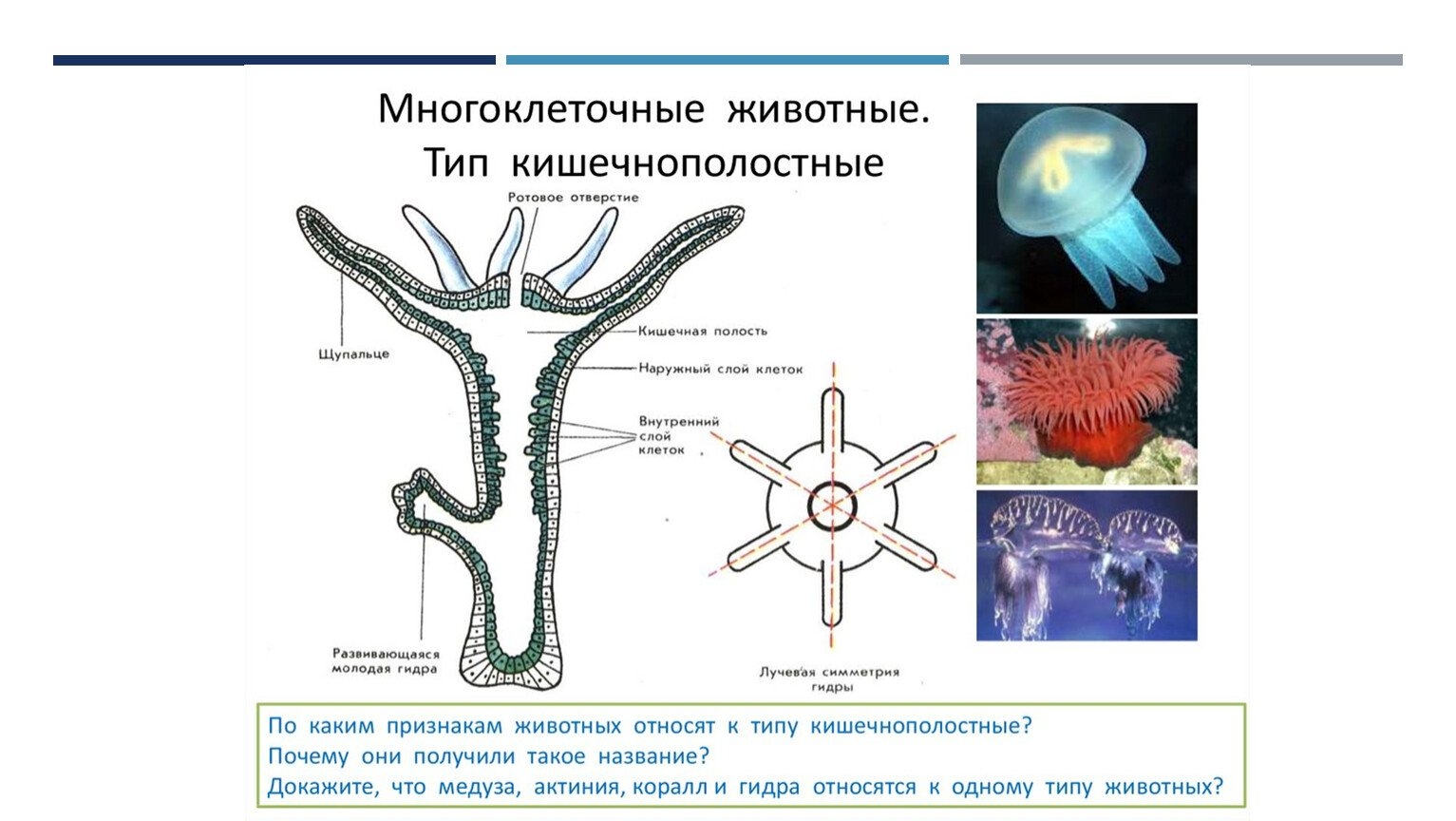 Многоклеточные животные.
Тип кишечнополостные

Ротовое отверстие

Щупальце

Кишечная полость

Наружный слой клеток

Внутренний слой клеток

Развивающаяся молодая гидра

Лучевая симметрия гидры

По каким признакам животных относят к типу кишечнополостные?
Почему они получили такое название?
Докажите, что медуза, актиния, коралл и гидра относятся к одному типу животных?